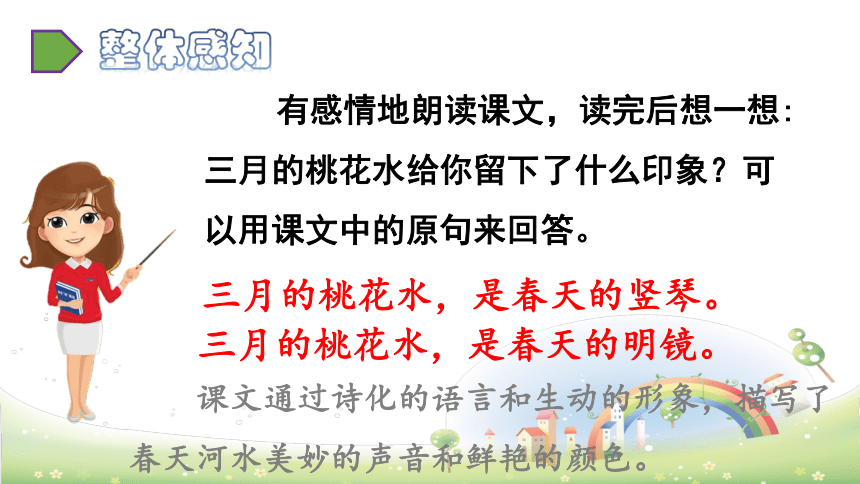 整体感知

有感情地朗读课文，读完后想一想：三月的桃花水给你留下了什么印象？可以用课文中的原句来回答。

三月的桃花水，是春天的竖琴。
三月的桃花水，是春天的明镜。

课文通过诗化的语言和生动的形象，描写了春天河水美妙的声音和鲜艳的颜色。